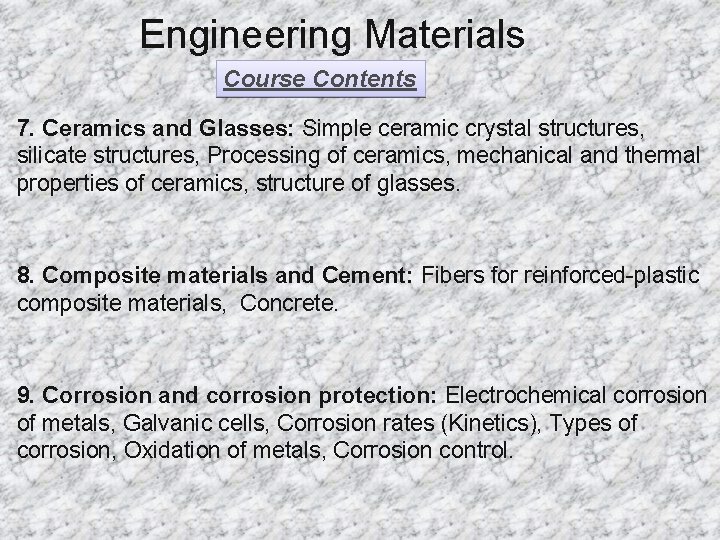 Engineering Materials

Course Contents

7. Ceramics and Glasses: Simple ceramic crystal structures, silicate structures, Processing of ceramics, mechanical and thermal properties of ceramics, structure of glasses.

8. Composite materials and Cement: Fibers for reinforced-plastic composite materials, Concrete.

9. Corrosion and corrosion protection: Electrochemical corrosion of metals, Galvanic cells, Corrosion rates (Kinetics), Types of corrosion, Oxidation of metals, Corrosion control.